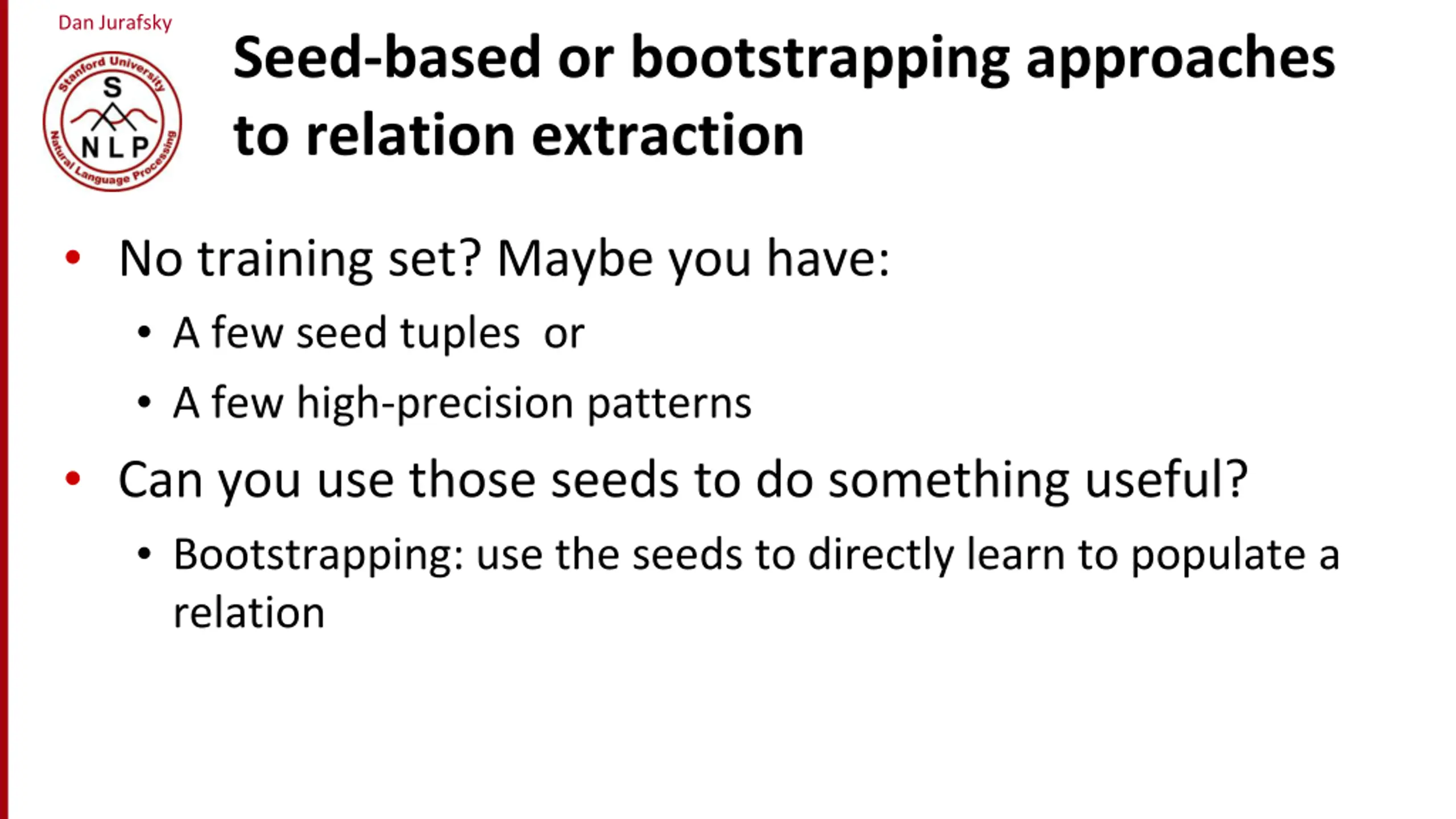 Dan Jurafsky

Stanford University
S
NLP
Natural Language Processing

Seed-based or bootstrapping approaches to relation extraction

• No training set? Maybe you have:
  • A few seed tuples or
  • A few high-precision patterns
• Can you use those seeds to do something useful?
  • Bootstrapping: use the seeds to directly learn to populate a relation